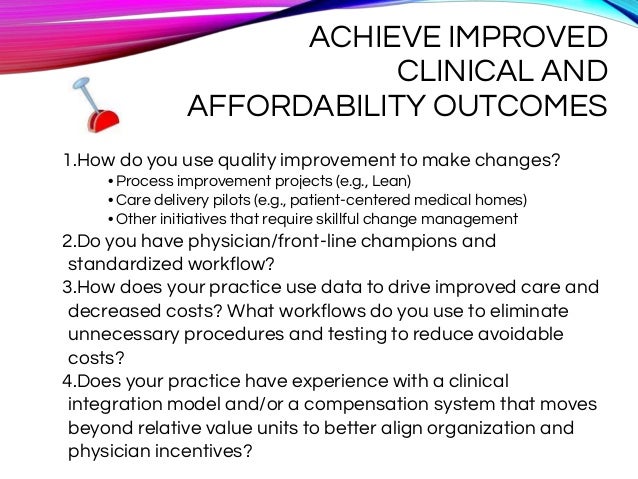 ACHIEVE IMPROVED CLINICAL AND AFFORDABILITY OUTCOMES

1.How do you use quality improvement to make changes?
• Process improvement projects (e.g., Lean)
• Care delivery pilots (e.g., patient-centered medical homes)
• Other initiatives that require skillful change management
2.Do you have physician/front-line champions and standardized workflow?
3.How does your practice use data to drive improved care and decreased costs? What workflows do you use to eliminate unnecessary procedures and testing to reduce avoidable costs?
4.Does your practice have experience with a clinical integration model and/or a compensation system that moves beyond relative value units to better align organization and physician incentives?